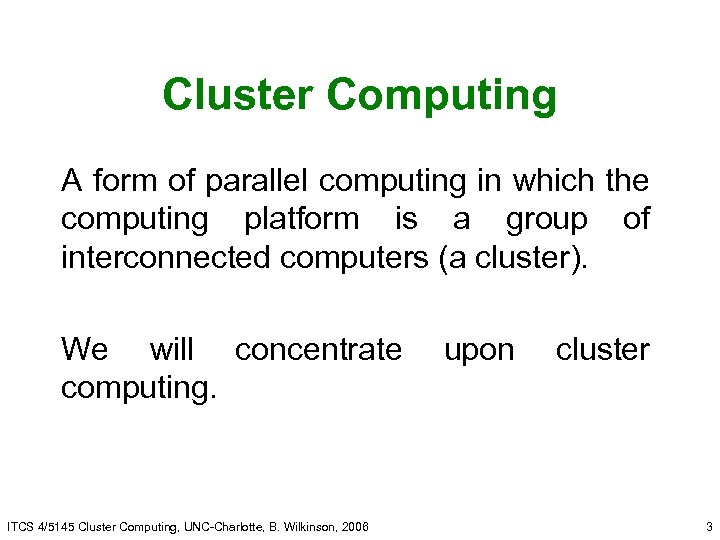 Cluster Computing

A form of parallel computing in which the computing platform is a group of interconnected computers (a cluster).

We will concentrate upon cluster computing.

ITCS 4/5145 Cluster Computing, UNC-Charlotte, B. Wilkinson, 2006

3